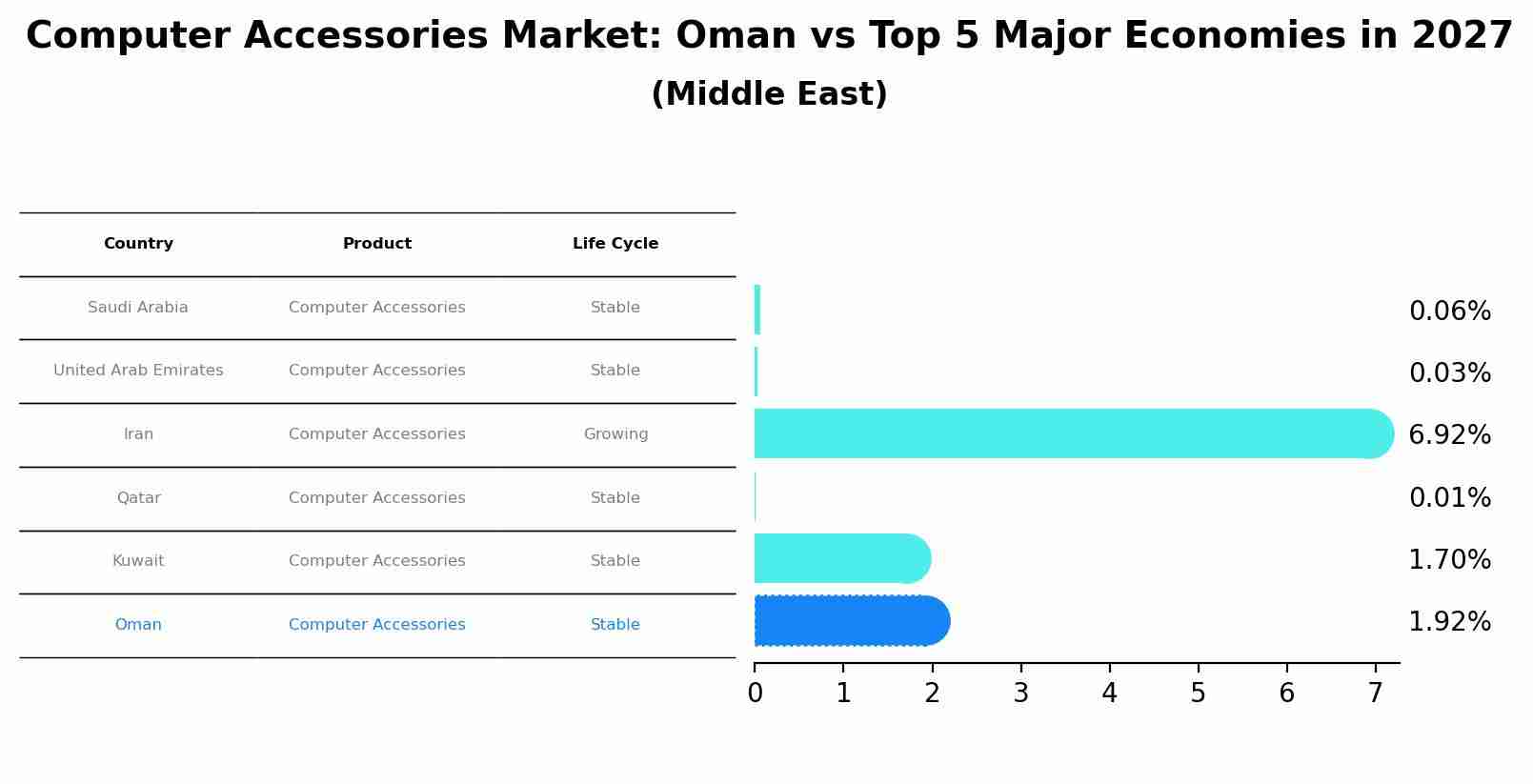 Computer Accessories Market: Oman vs Top 5 Major Economies in 2027
(Middle East)

| Country | Product | Life Cycle |
|---|---|---|
| Saudi Arabia | Computer Accessories | Stable |
| United Arab Emirates | Computer Accessories | Stable |
| Iran | Computer Accessories | Growing |
| Qatar | Computer Accessories | Stable |
| Kuwait | Computer Accessories | Stable |
| Oman | Computer Accessories | Stable |

0.06%
0.03%
6.92%
0.01%
1.70%
1.92%

0 1 2 3 4 5 6 7